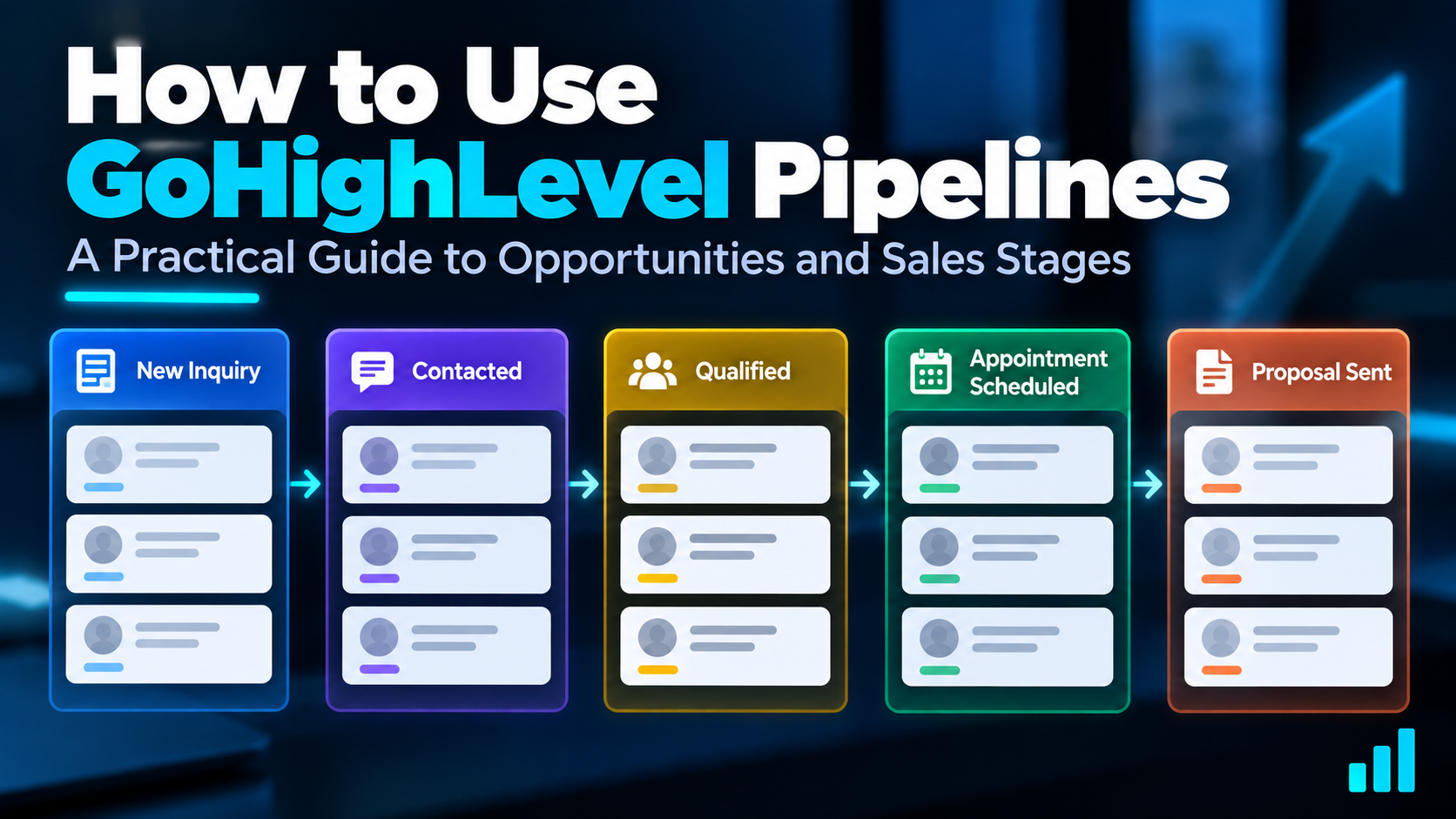 How to Use GoHighLevel Pipelines

A Practical Guide to Opportunities and Sales Stages

New Inquiry

Contacted

Qualified

Appointment Scheduled

Proposal Sent